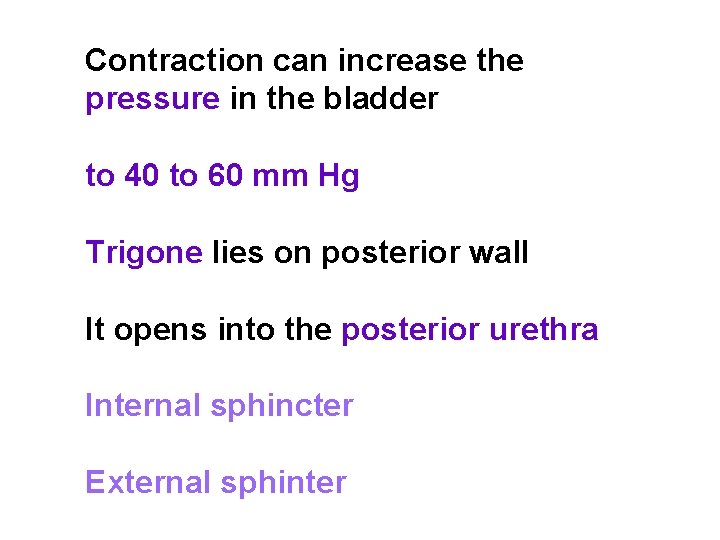 Contraction can increase the pressure in the bladder

to 40 to 60 mm Hg

Trigone lies on posterior wall

It opens into the posterior urethra

Internal sphincter

External sphinter